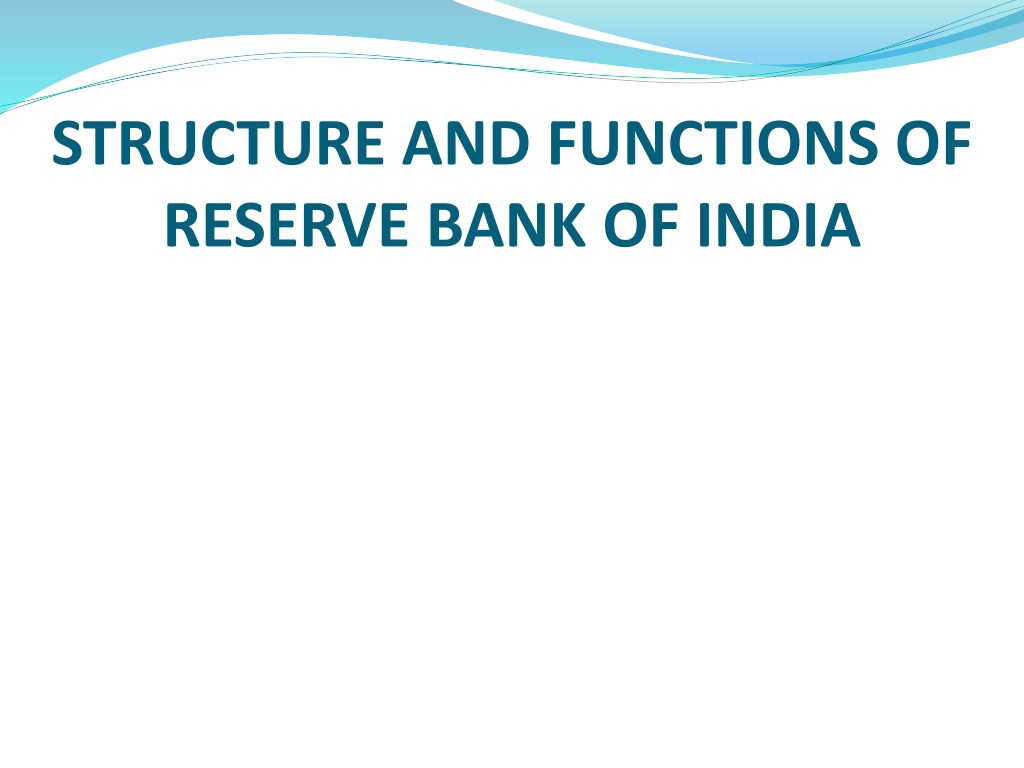 STRUCTURE AND FUNCTIONS OF RESERVE BANK OF INDIA